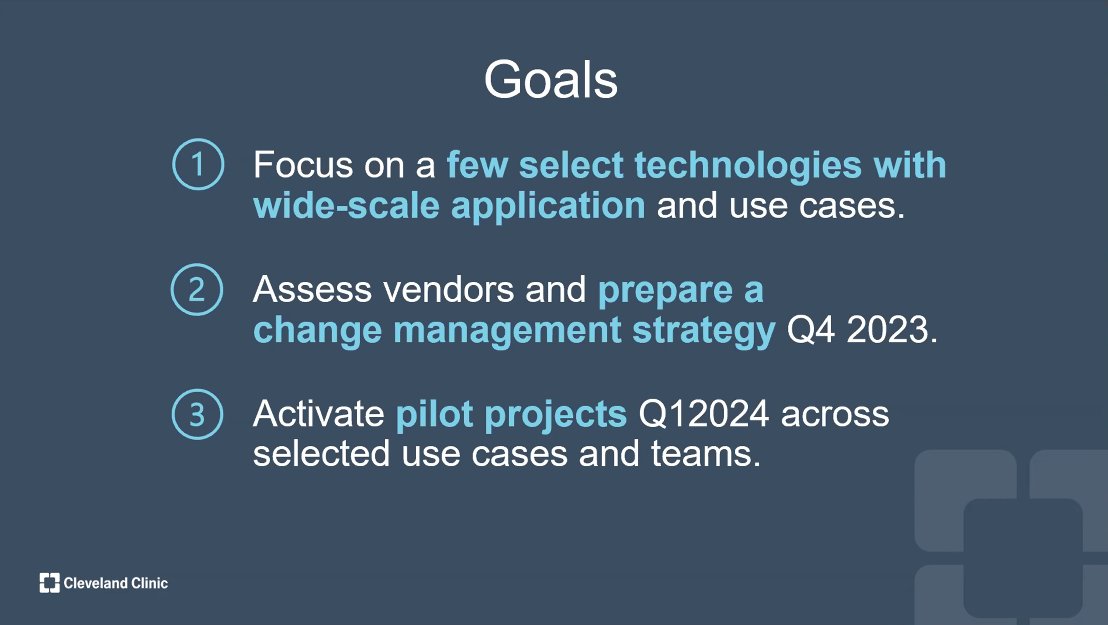 Goals

1 Focus on a few select technologies with wide-scale application and use cases.

2 Assess vendors and prepare a change management strategy Q4 2023.

3 Activate pilot projects Q12024 across selected use cases and teams.

Cleveland Clinic